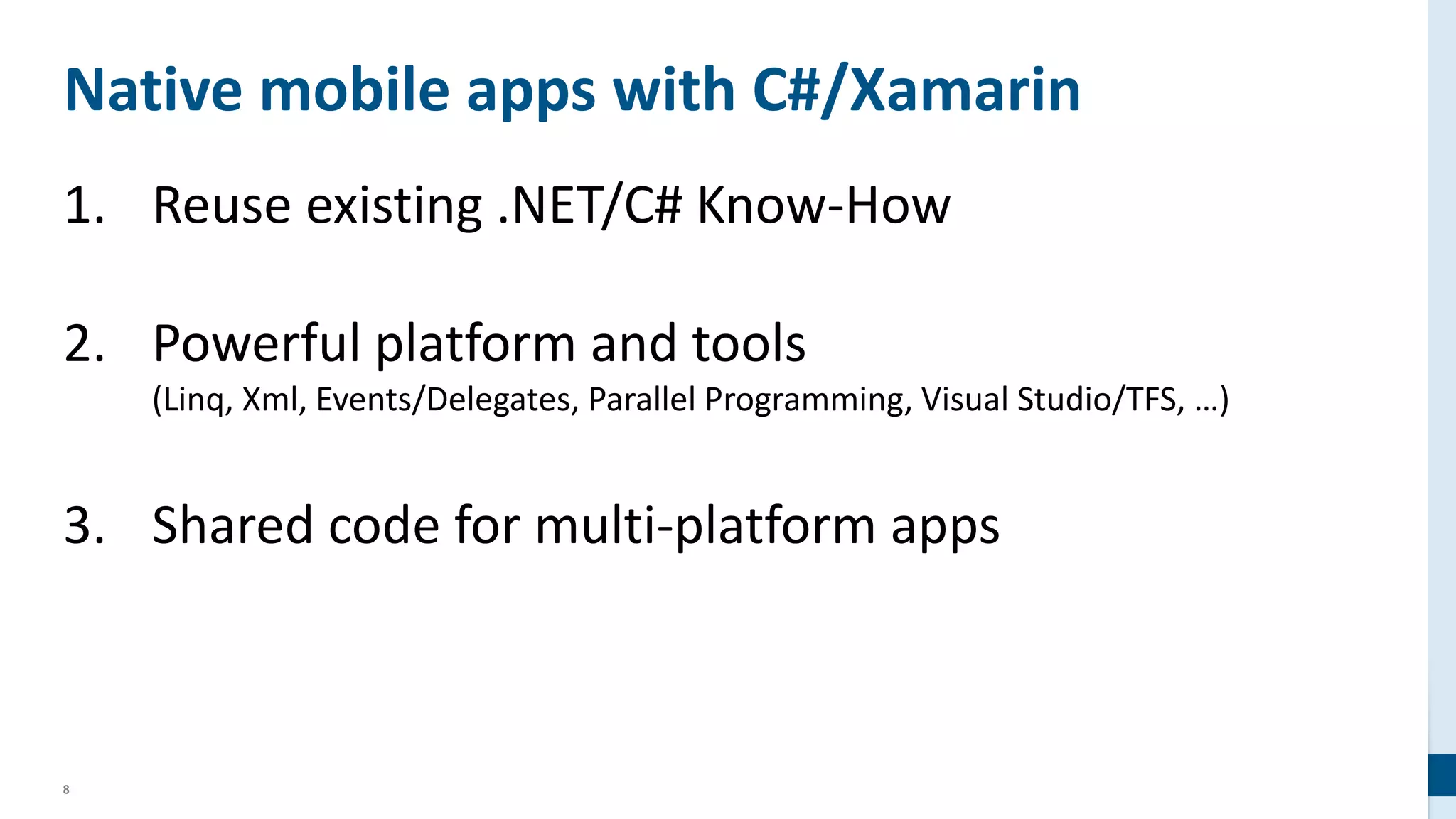 Native mobile apps with C#/Xamarin

1. Reuse existing .NET/C# Know-How

2. Powerful platform and tools
(Linq, Xml, Events/Delegates, Parallel Programming, Visual Studio/TFS, …)

3. Shared code for multi-platform apps

8